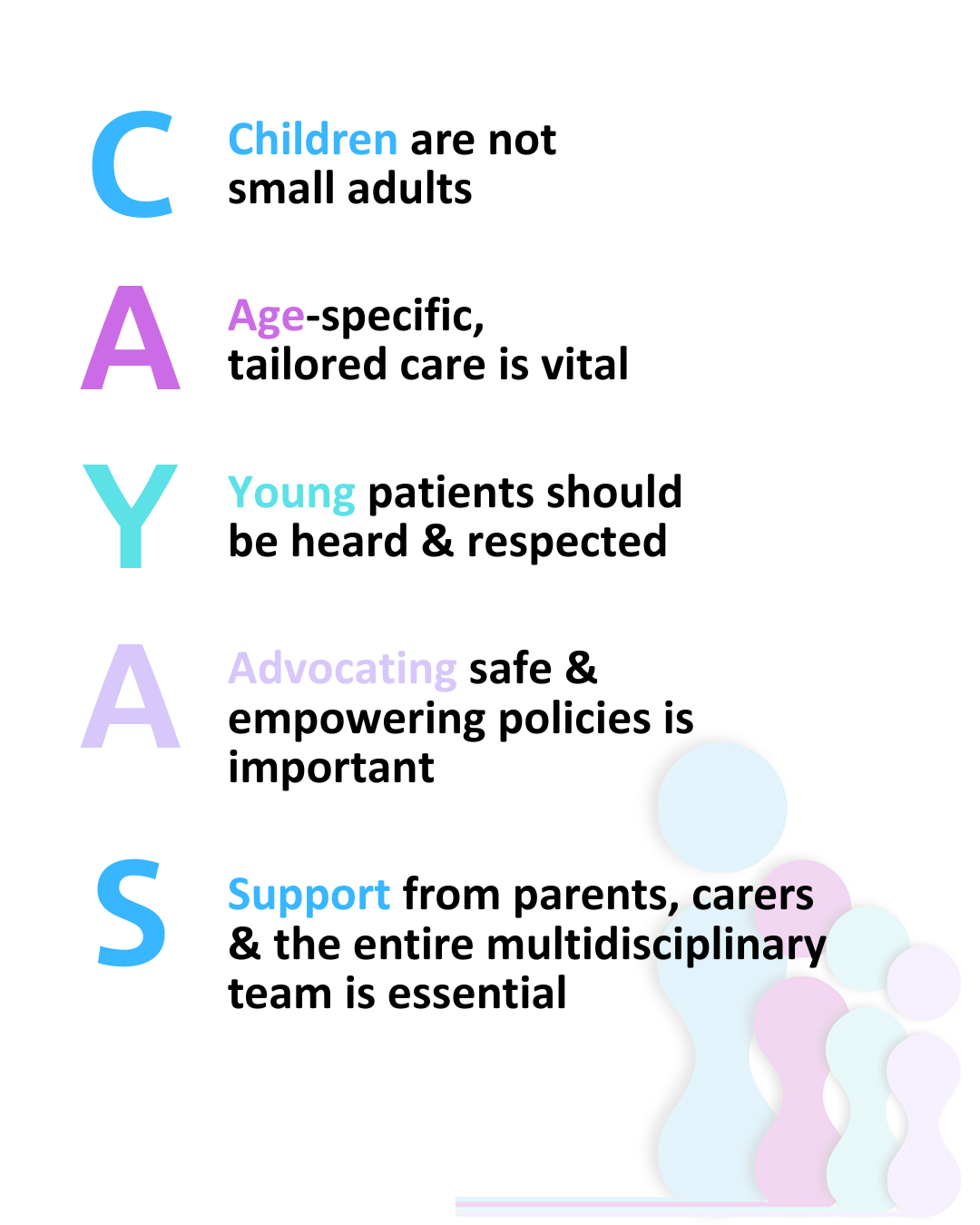 C

Children are not small adults

A

Age-specific, tailored care is vital

Y

Young patients should be heard & respected

A

Advocating safe & empowering policies is important

S

Support from parents, carers & the entire multidisciplinary team is essential